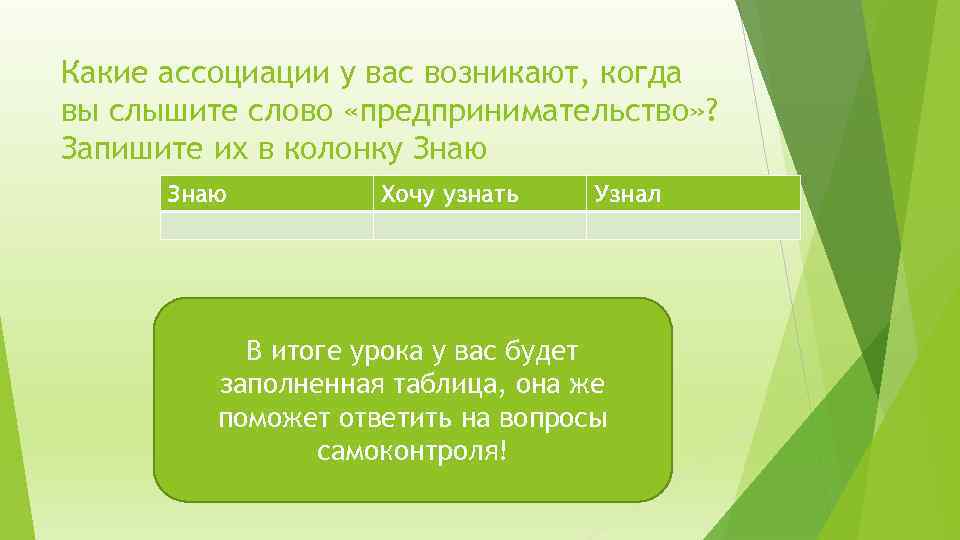 Какие ассоциации у вас возникают, когда вы слышите слово «предпринимательство»? Запишите их в колонку Знаю

| Знаю | Хочу узнать | Узнал |
|---|---|---|
| | | |

В итоге урока у вас будет заполненная таблица, она же поможет ответить на вопросы самоконтроля!